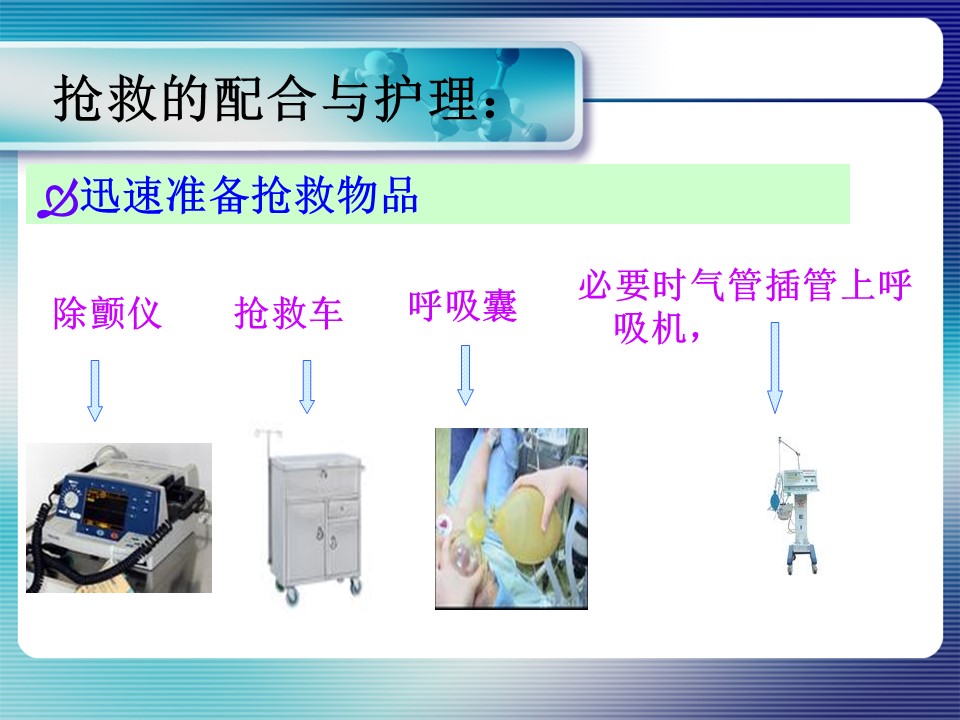 抢救的配合与护理：

迅速准备抢救物品

除颤仪

抢救车

呼吸囊

必要时气管插管上呼吸机，